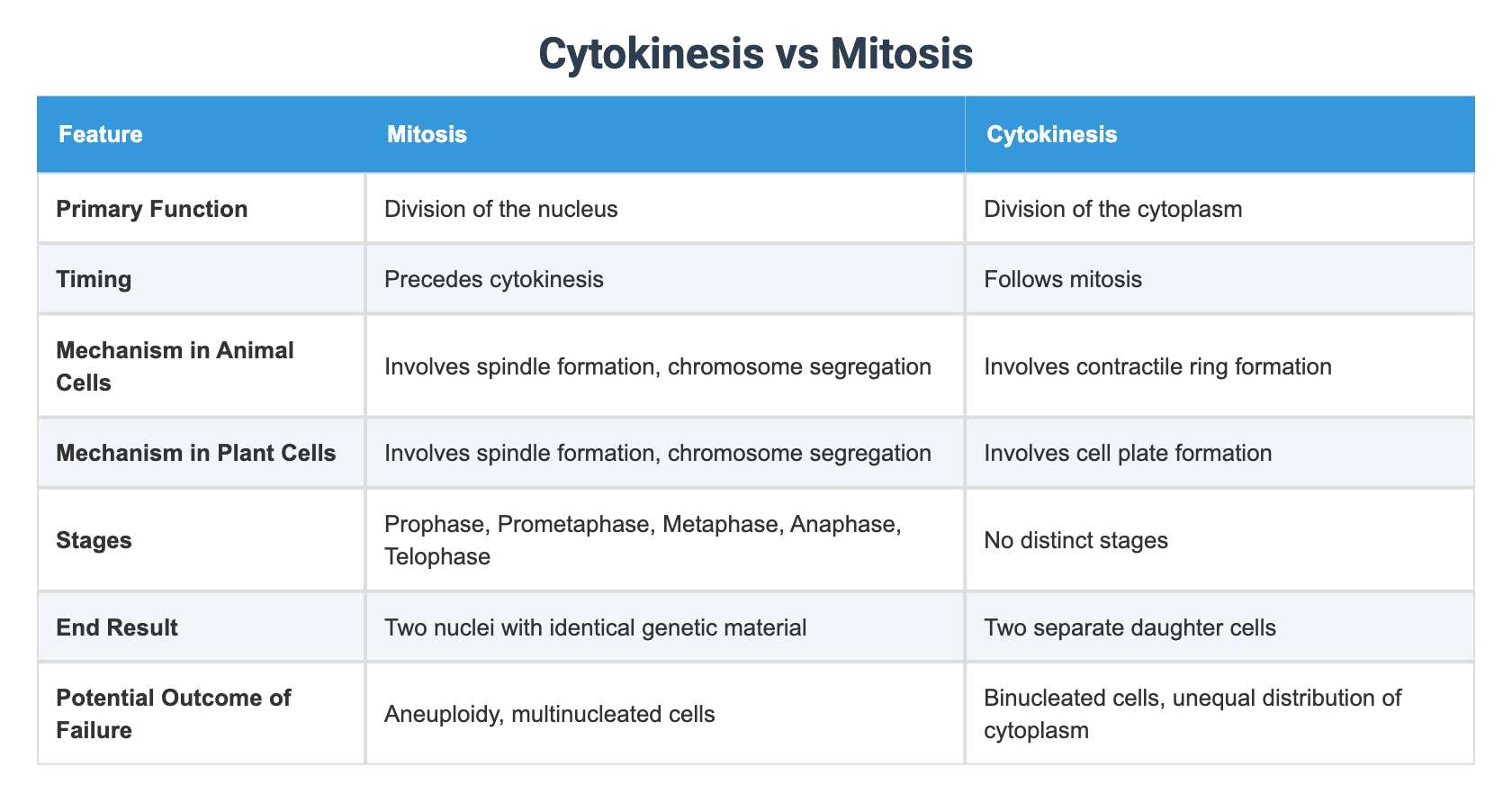 Cytokinesis vs Mitosis

| Feature | Mitosis | Cytokinesis |
|---|---|---|
| Primary Function | Division of the nucleus | Division of the cytoplasm |
| Timing | Precedes cytokinesis | Follows mitosis |
| Mechanism in Animal Cells | Involves spindle formation, chromosome segregation | Involves contractile ring formation |
| Mechanism in Plant Cells | Involves spindle formation, chromosome segregation | Involves cell plate formation |
| Stages | Prophase, Prometaphase, Metaphase, Anaphase, Telophase | No distinct stages |
| End Result | Two nuclei with identical genetic material | Two separate daughter cells |
| Potential Outcome of Failure | Aneuploidy, multinucleated cells | Binucleated cells, unequal distribution of cytoplasm |